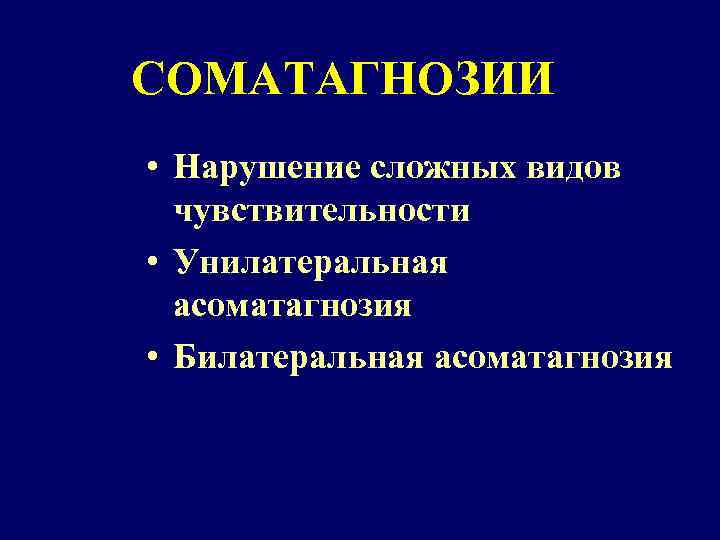 СОМАТАГНОЗИИ

• Нарушение сложных видов чувствительности
• Унилатеральная асоматагнозия
• Билатеральная асоматагнозия